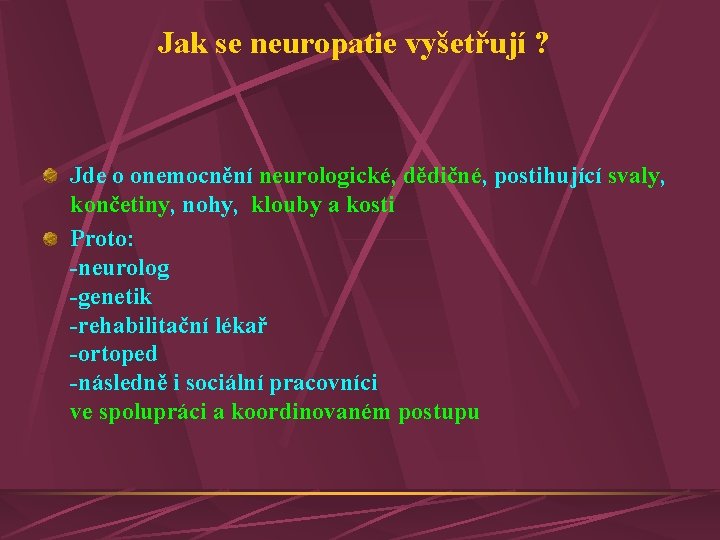 Jak se neuropatie vyšetřují ?

Jde o onemocnění neurologické, dědičné, postihující svaly, končetiny, nohy, klouby a kosti

Proto:
-neurolog
-genetik
-rehabilitační lékař
-ortoped
-následně i sociální pracovníci
ve spolupráci a koordinovaném postupu